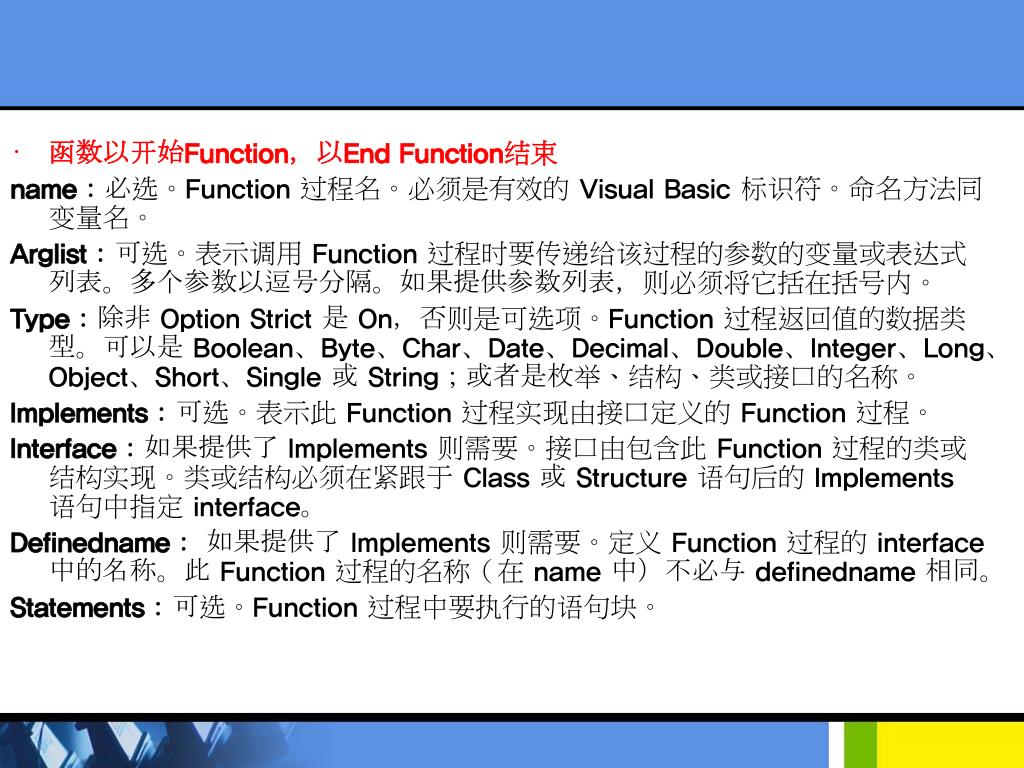 · 函数以开始Function，以End Function结束

name：必选。Function 过程名。必须是有效的 Visual Basic 标识符。命名方法同变量名。

Arglist：可选。表示调用 Function 过程时要传递给该过程的参数的变量或表达式列表。多个参数以逗号分隔。如果提供参数列表，则必须将它括在括号内。

Type：除非 Option Strict 是 On，否则是可选项。Function 过程返回值的数据类型。可以是 Boolean、Byte、Char、Date、Decimal、Double、Integer、Long、Object、Short、Single 或 String；或者是枚举、结构、类或接口的名称。

Implements：可选。表示此 Function 过程实现由接口定义的 Function 过程。

Interface：如果提供了 Implements 则需要。接口由包含此 Function 过程的类或结构实现。类或结构必须在紧跟于 Class 或 Structure 语句后的 Implements 语句中指定 interface。

Definedname： 如果提供了 Implements 则需要。定义 Function 过程的 interface 中的名称。此 Function 过程的名称（在 name 中）不必与 definedname 相同。

Statements：可选。Function 过程中要执行的语句块。